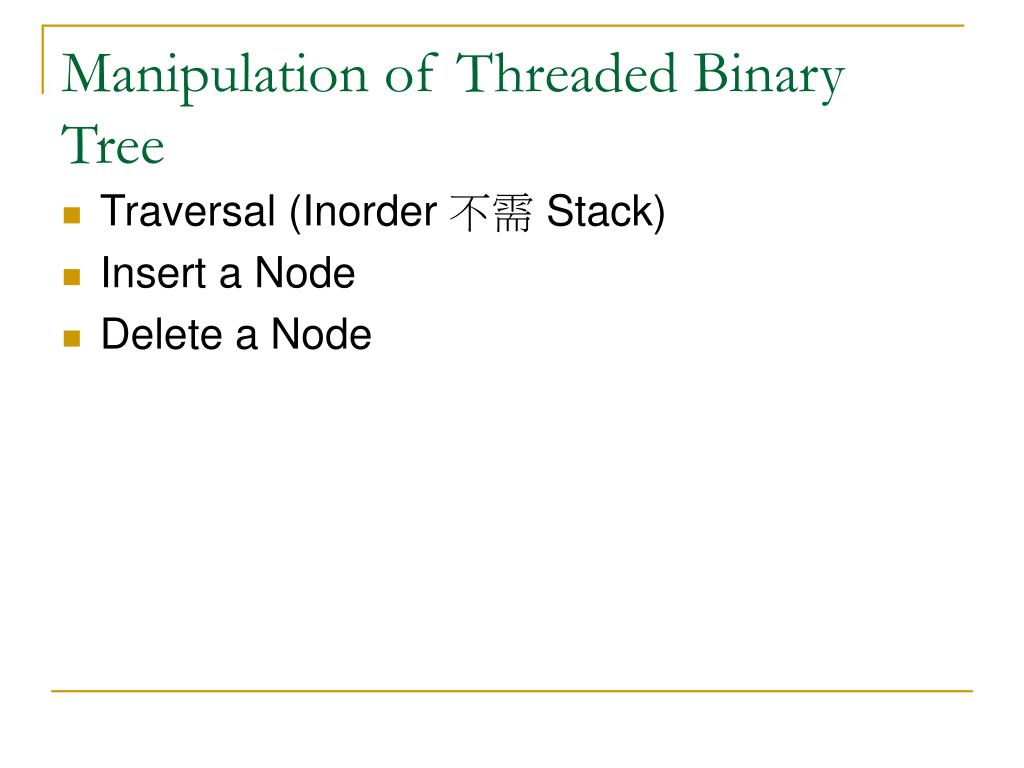 Manipulation of Threaded Binary Tree

Traversal (Inorder 不需 Stack)
Insert a Node
Delete a Node